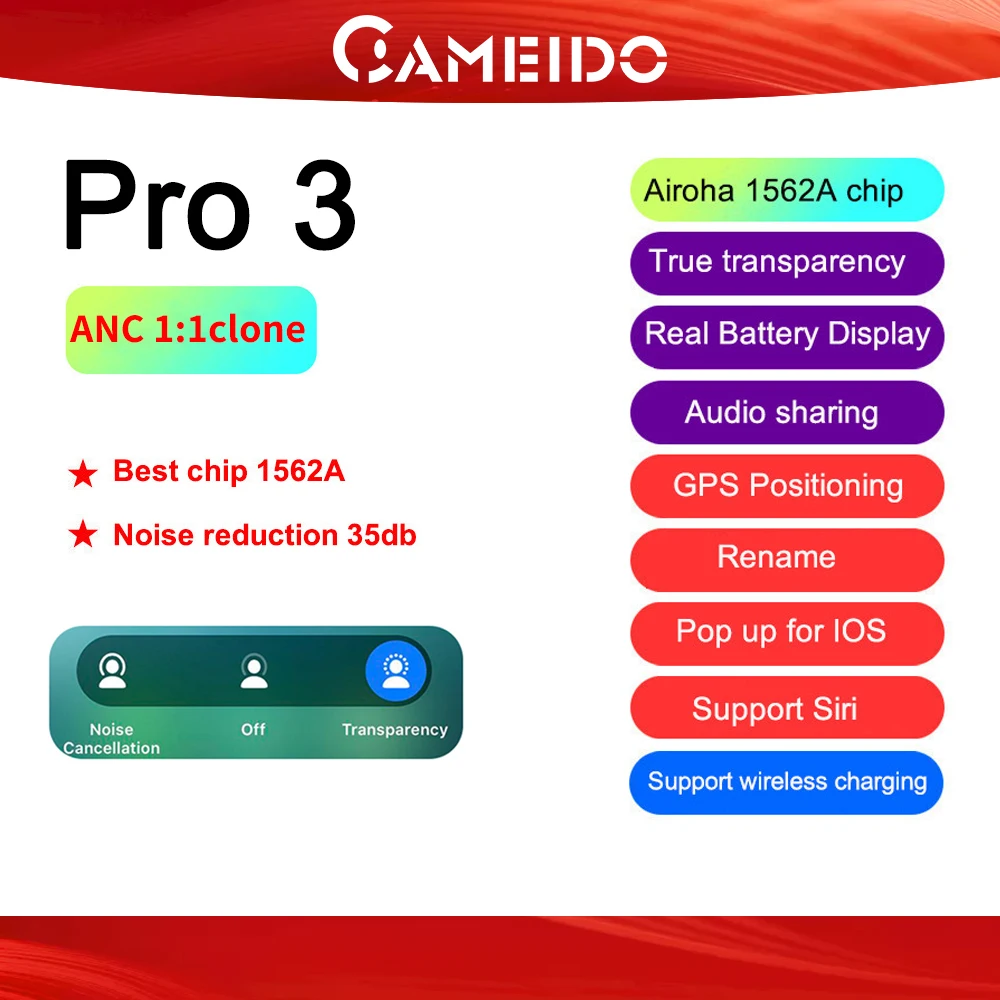 CAMEIDO

Pro 3

ANC 1:1clone

★ Best chip 1562A

★ Noise reduction 35db

Noise Cancellation

Off

Transparency

Airoha 1562A chip

True transparency

Real Battery Display

Audio sharing

GPS Positioning

Rename

Pop up for IOS

Support Siri

Support wireless charging